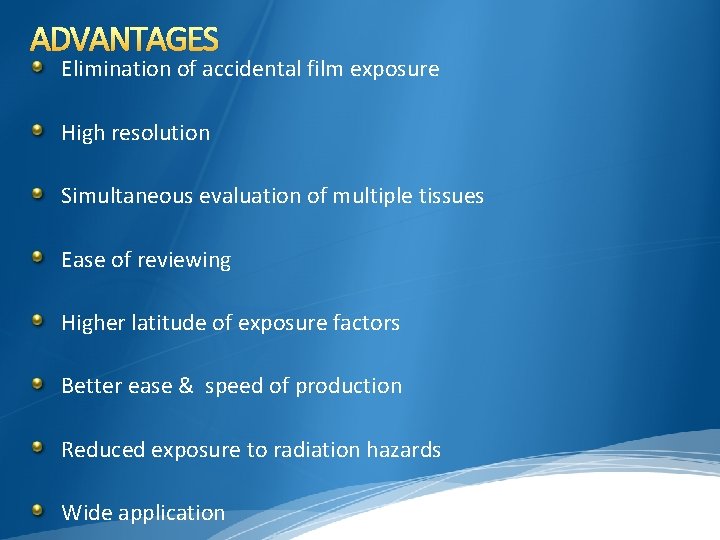 ADVANTAGES

Elimination of accidental film exposure

High resolution

Simultaneous evaluation of multiple tissues

Ease of reviewing

Higher latitude of exposure factors

Better ease & speed of production

Reduced exposure to radiation hazards

Wide application